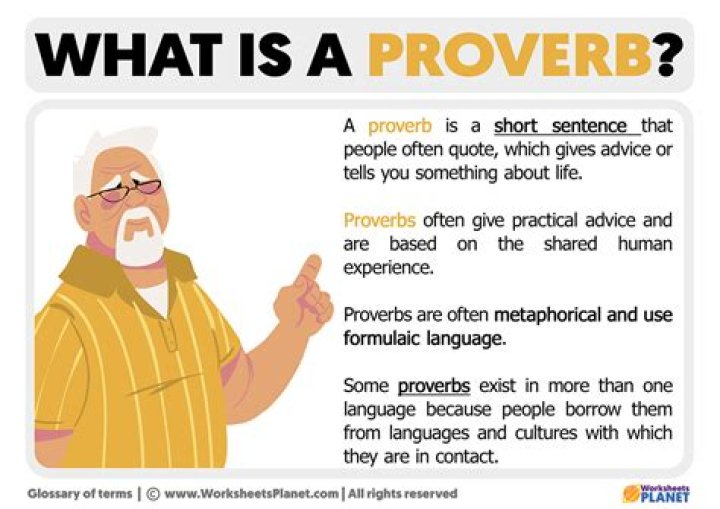 WHAT IS A PROVERB?

A proverb is a short sentence that people often quote, which gives advice or tells you something about life.

Proverbs often give practical advice and are based on the shared human experience.

Proverbs are often metaphorical and use formulaic language.

Some proverbs exist in more than one language because people borrow them from languages and cultures with which they are in contact.

Glossary of terms | © www.WorksheetsPlanet.com | All rights reserved

Worksheets PLANET